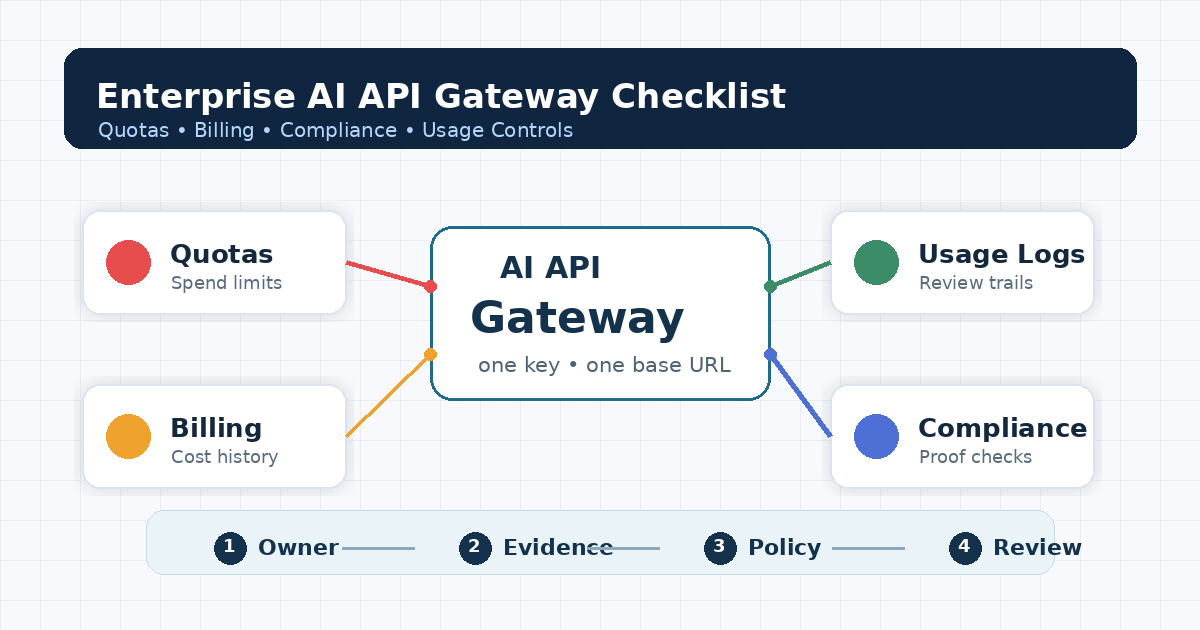 Enterprise AI API Gateway Checklist
Quotas • Billing • Compliance • Usage Controls

Quotas
Spend limits

Billing
Cost history

AI API
Gateway
one key • one base URL

Usage Logs
Review trails

Compliance
Proof checks

1 Owner
2 Evidence
3 Policy
4 Review